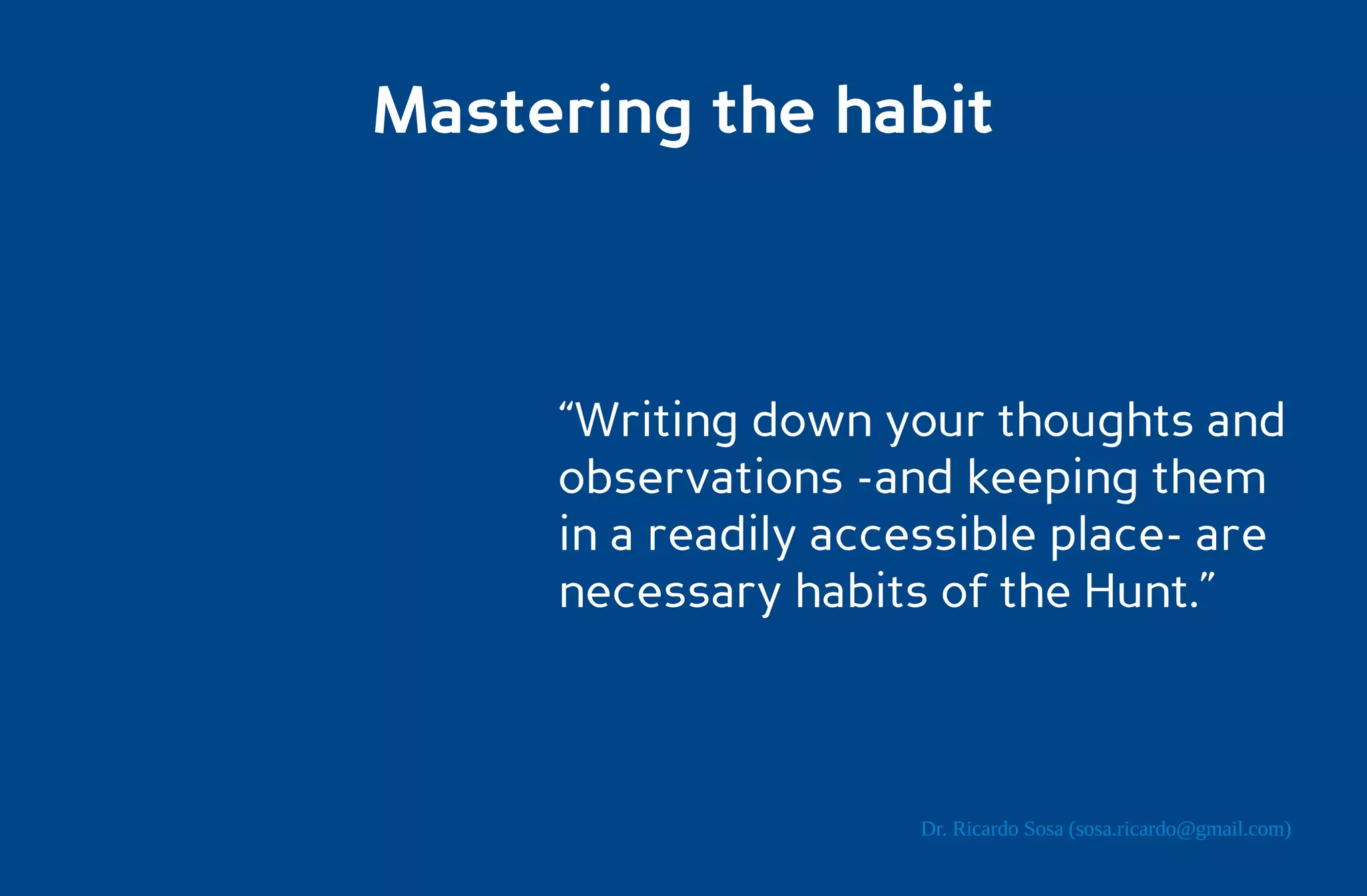 Mastering the habit

“Writing down your thoughts and observations -and keeping them in a readily accessible place- are necessary habits of the Hunt.”

Dr. Ricardo Sosa (sosa.ricardo@gmail.com)